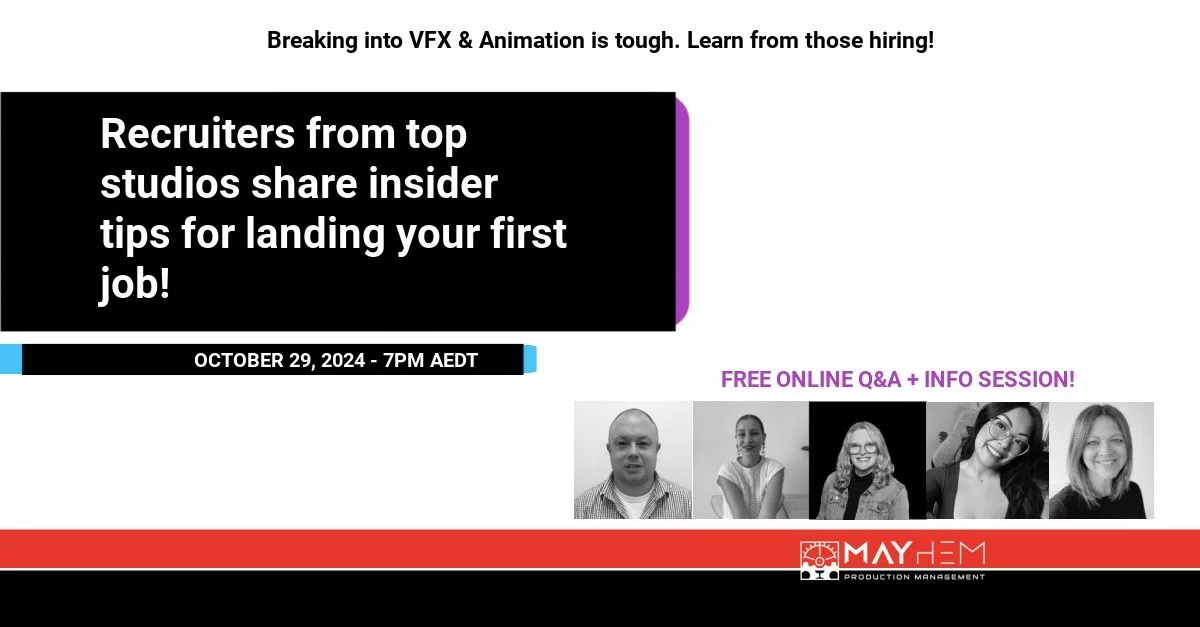 Breaking into VFX & Animation is tough. Learn from those hiring!

Recruiters from top studios share insider tips for landing your first job!

OCTOBER 29, 2024 - 7PM AEDT

FREE ONLINE Q&A + INFO SESSION!

MAYHEM
PRODUCTION MANAGEMENT